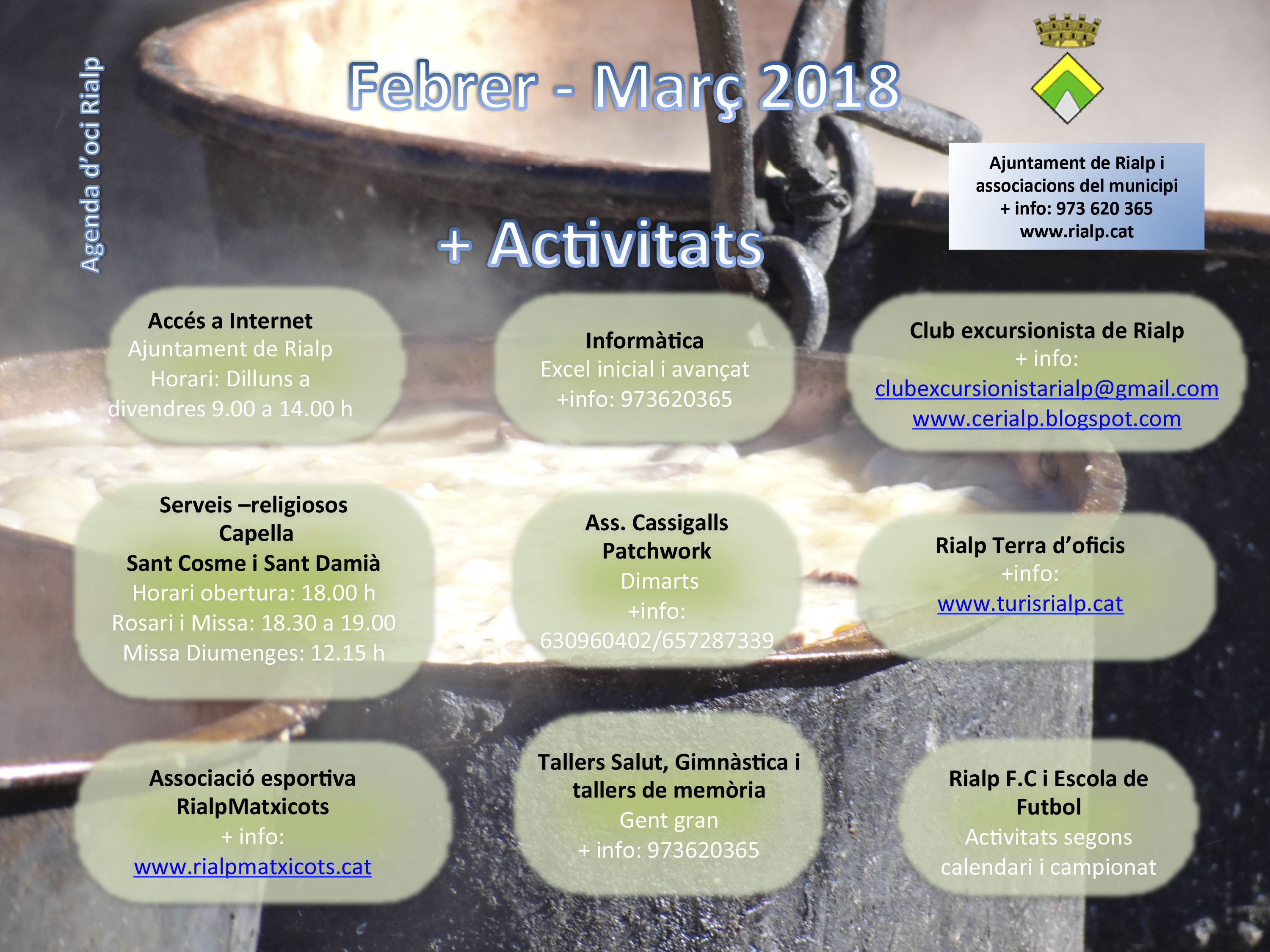 Agenda d'oci Rialp

Febrer - Març 2018

Ajuntament de Rialp i associacions del municipi
+ info: 973 620 365
www.rialp.cat

+ Activitats

Accés a Internet
Ajuntament de Rialp
Horari: Dilluns a divendres 9.00 a 14.00 h

Informàtica
Excel inicial i avançat
+info: 973620365

Club excursionista de Rialp
+ info:
clubexcursionistarialp@gmail.com
www.cerialp.blogspot.com

Serveis –religiosos
Capella
Sant Cosme i Sant Damià
Horari obertura: 18.00 h
Rosari i Missa: 18.30 a 19.00
Missa Diumenges: 12.15 h

Ass. Cassigalls
Patchwork
Dimarts
+info:
630960402/657287339

Rialp Terra d'oficis
+info:
www.turisrialp.cat

Associació esportiva
RialpMatxicots
+ info:
www.rialpmatxicots.cat

Tallers Salut, Gimnàstica i tallers de memòria
Gent gran
+ info: 973620365

Rialp F.C i Escola de Futbol
Activitats segons calendari i campionat